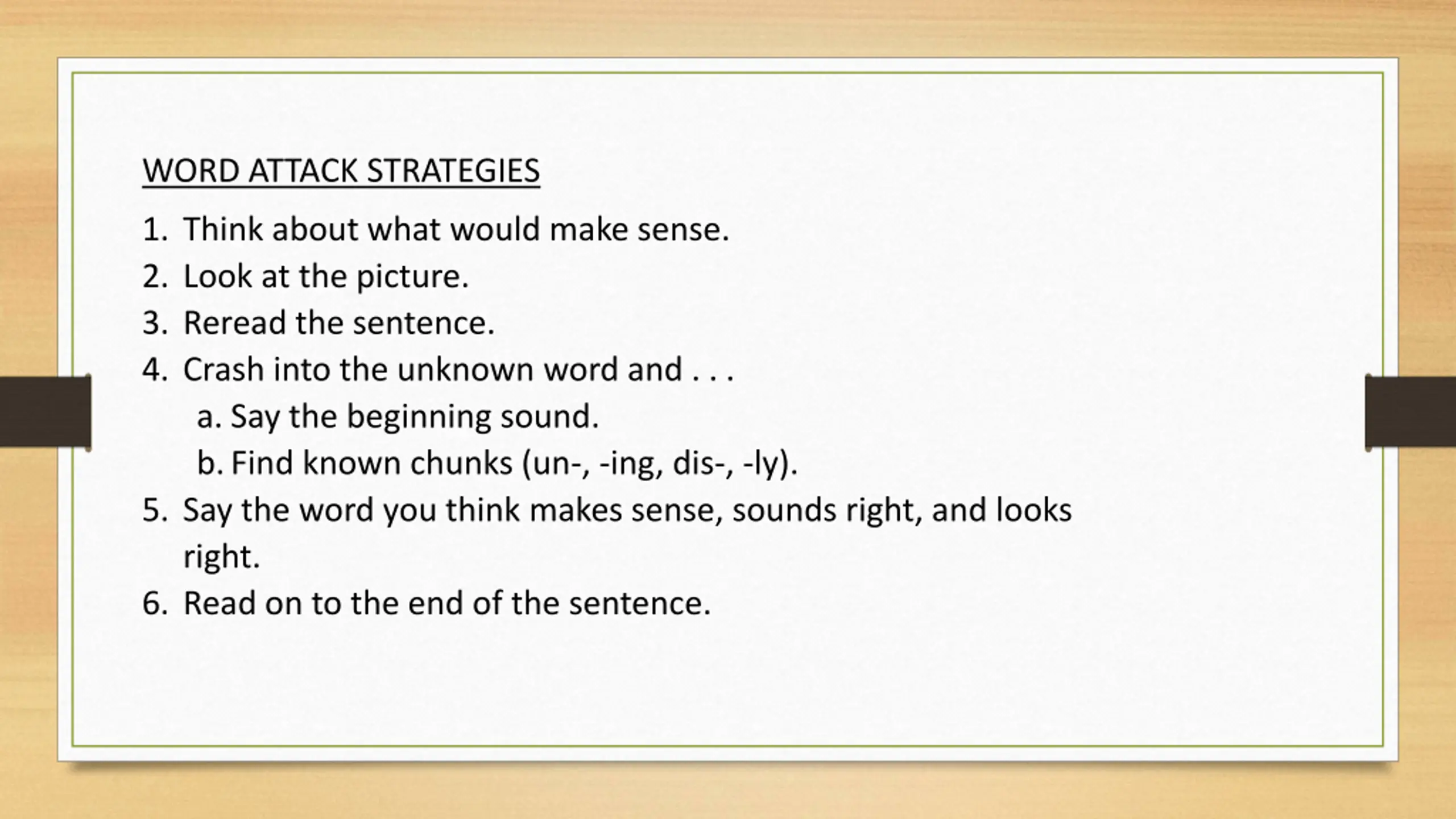 WORD ATTACK STRATEGIES

1. Think about what would make sense.
2. Look at the picture.
3. Reread the sentence.
4. Crash into the unknown word and . . .
a. Say the beginning sound.
b. Find known chunks (un-, -ing, dis-, -ly).
5. Say the word you think makes sense, sounds right, and looks right.
6. Read on to the end of the sentence.